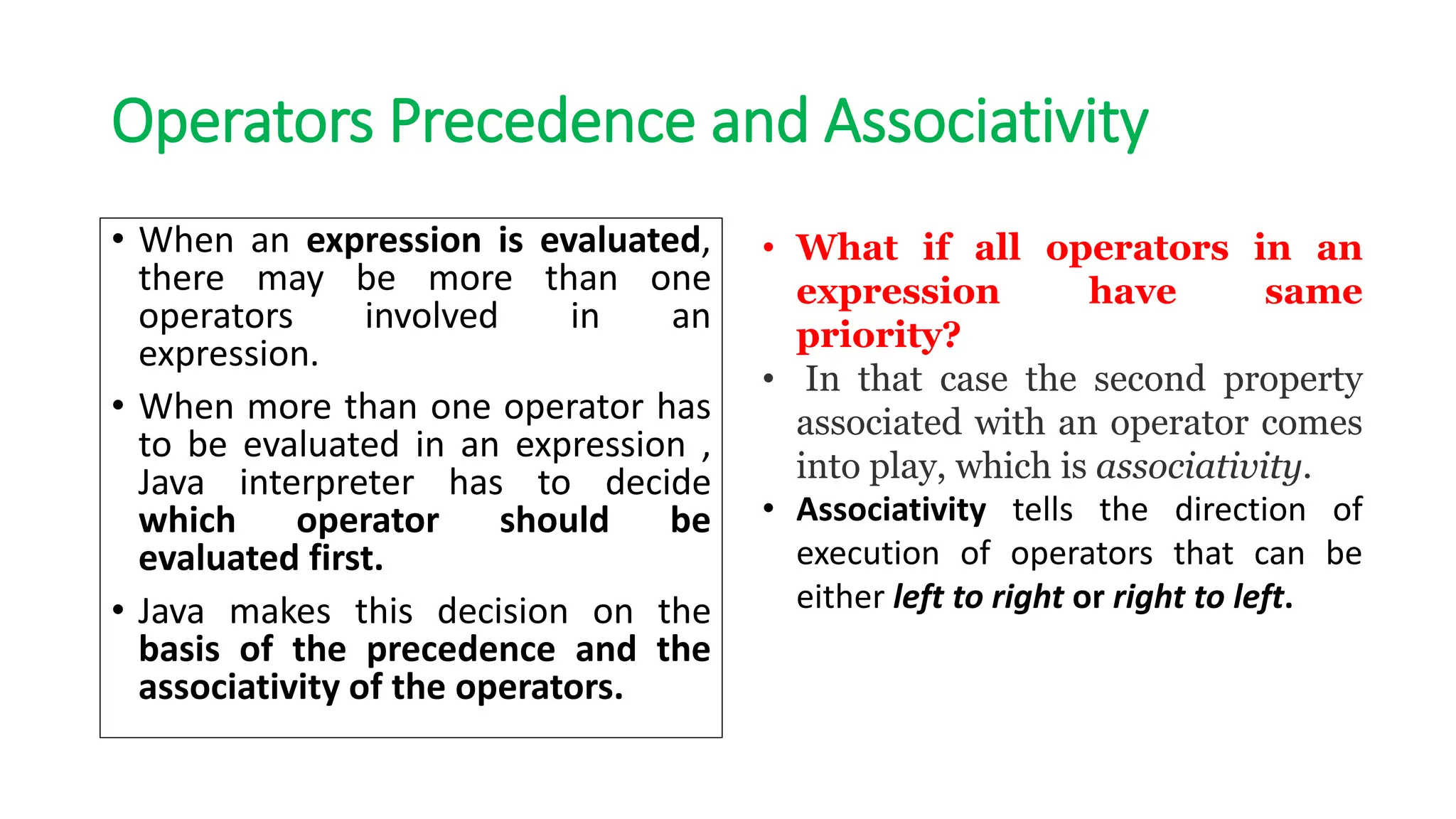 Operators Precedence and Associativity

• When an expression is evaluated, there may be more than one operators involved in an expression.

• When more than one operator has to be evaluated in an expression , Java interpreter has to decide which operator should be evaluated first.

• Java makes this decision on the basis of the precedence and the associativity of the operators.

• What if all operators in an expression have same priority?

• In that case the second property associated with an operator comes into play, which is associativity.

• Associativity tells the direction of execution of operators that can be either left to right or right to left.